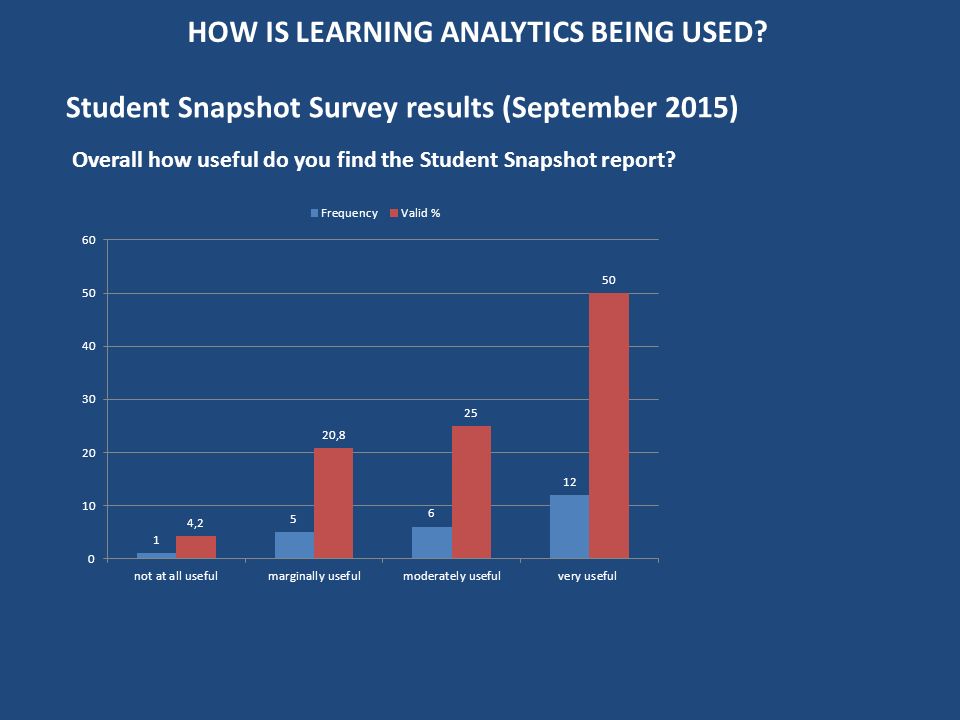 HOW IS LEARNING ANALYTICS BEING USED?

Student Snapshot Survey results (September 2015)

Overall how useful do you find the Student Snapshot report?

Frequency Valid %

60
50
40
30
20
10
0

1
4,2
5
20,8
6
25
12
50

not at all useful
marginally useful
moderately useful
very useful